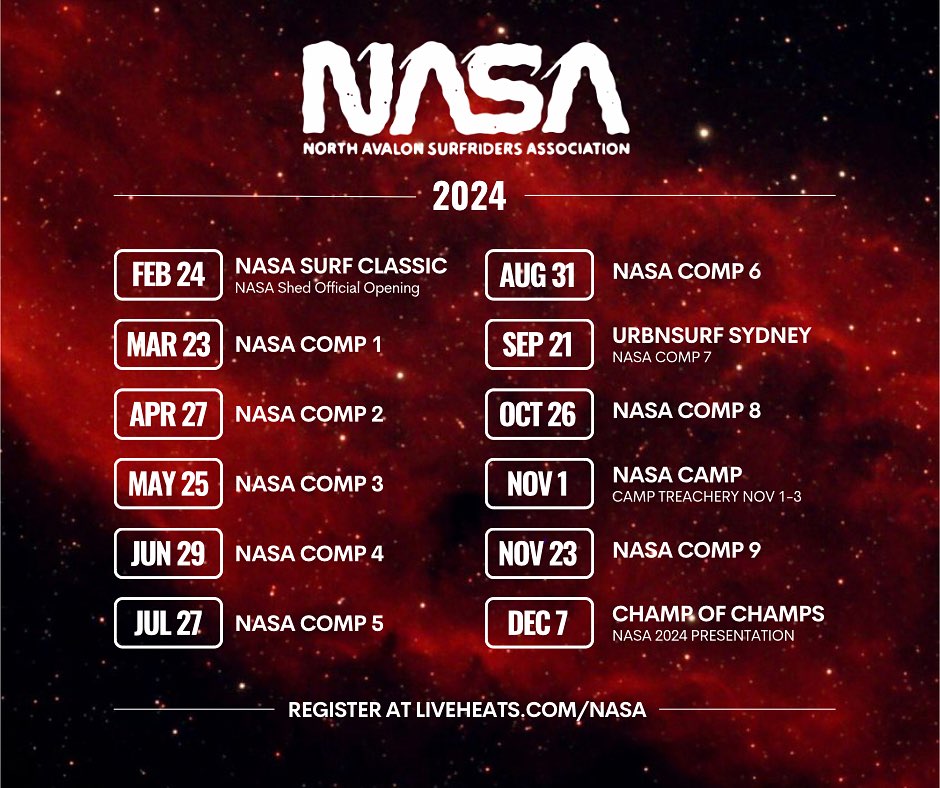 NASA
NORTH AVALON SURFRIDERS ASSOCIATION

2024

FEB 24 NASA SURF CLASSIC
NASA Shed Official Opening

MAR 23 NASA COMP 1

APR 27 NASA COMP 2

MAY 25 NASA COMP 3

JUN 29 NASA COMP 4

JUL 27 NASA COMP 5

AUG 31 NASA COMP 6

SEP 21 URBNSURF SYDNEY
NASA COMP 7

OCT 26 NASA COMP 8

NOV 1 NASA CAMP
CAMP TREACHERY NOV 1-3

NOV 23 NASA COMP 9

DEC 7 CHAMP OF CHAMPS
NASA 2024 PRESENTATION

REGISTER AT LIVEHEATS.COM/NASA